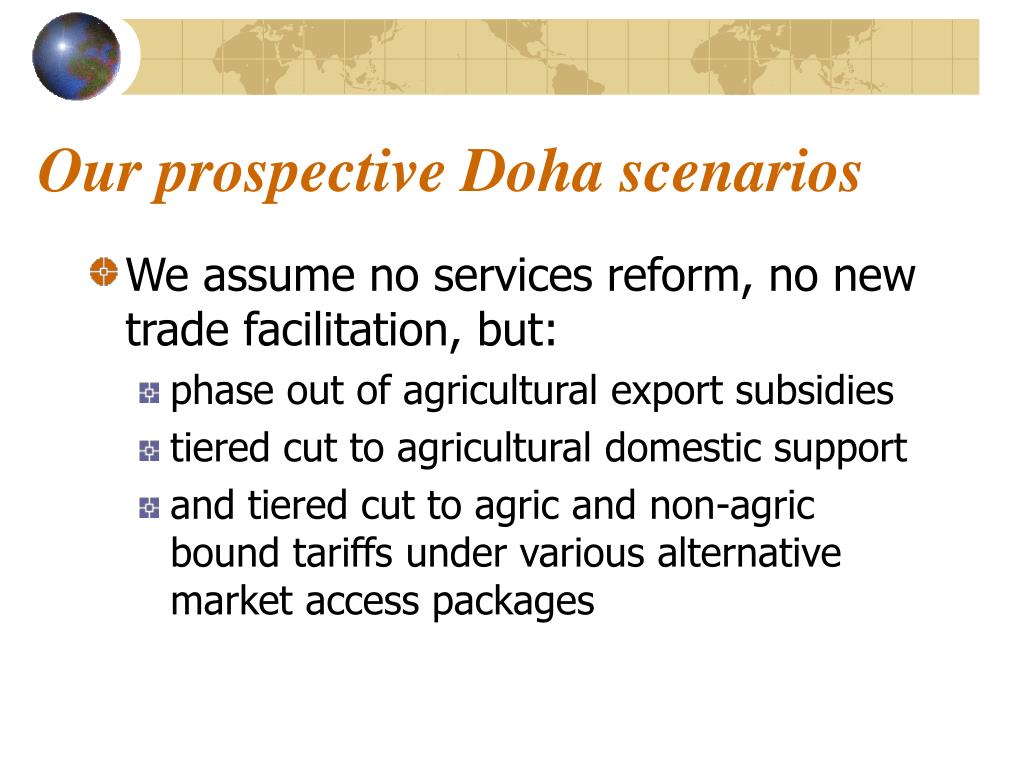 Our prospective Doha scenarios

We assume no services reform, no new trade facilitation, but:

phase out of agricultural export subsidies

tiered cut to agricultural domestic support

and tiered cut to agric and non-agric bound tariffs under various alternative market access packages